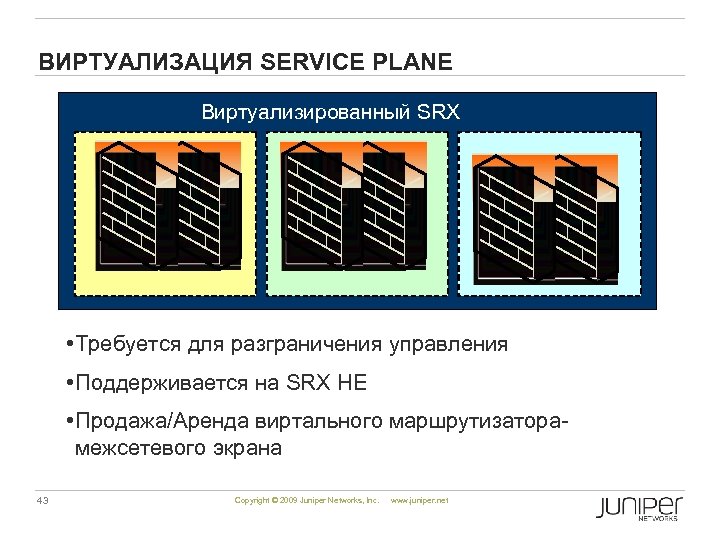 ВИРТУАЛИЗАЦИЯ SERVICE PLANE

Виртуализированный SRX

•Требуется для разграничения управления

•Поддерживается на SRX HE

•Продажа/Аренда виртального маршрутизатора-межсетевого экрана

43

Copyright © 2009 Juniper Networks, Inc. www.juniper.net

JUNIPER NETWORKS